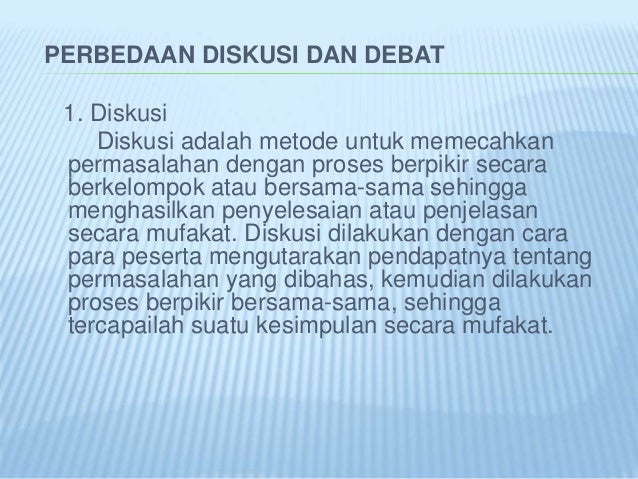 PERBEDAAN DISKUSI DAN DEBAT

1. Diskusi

Diskusi adalah metode untuk memecahkan permasalahan dengan proses berpikir secara berkelompok atau bersama-sama sehingga menghasilkan penyelesaian atau penjelasan secara mufakat. Diskusi dilakukan dengan cara para peserta mengutarakan pendapatnya tentang permasalahan yang dibahas, kemudian dilakukan proses berpikir bersama-sama, sehingga tercapailah suatu kesimpulan secara mufakat.